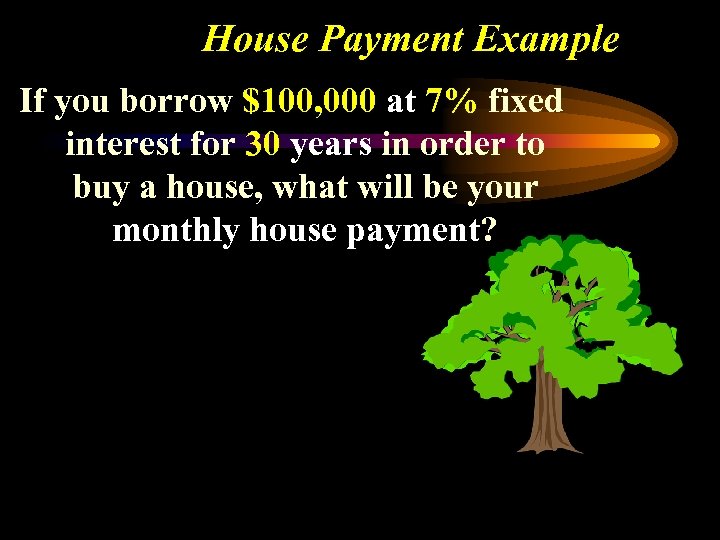 House Payment Example

If you borrow \$100,000 at 7% fixed interest for 30 years in order to buy a house, what will be your monthly house payment?